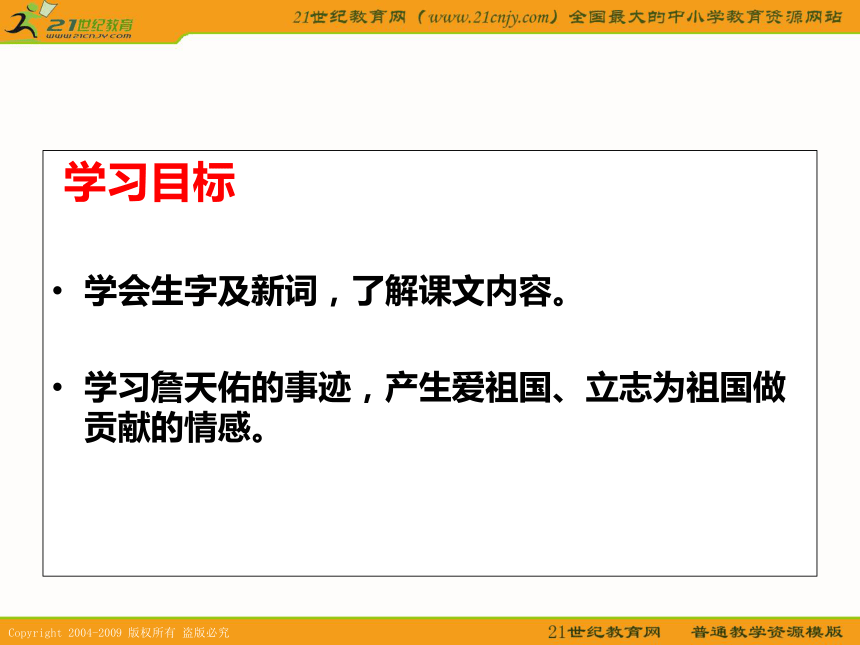 21世纪教育
www.21cnjy.com

21世纪教育网（www.21cnjy.com）全国最大的中小学教育资源网站

学习目标

• 学会生字及新词，了解课文内容。

• 学习詹天佑的事迹，产生爱祖国、立志为祖国做贡献的情感。

Copyright 2004-2009 版权所有 盗版必究

21世纪教育网 普通教学资源模版